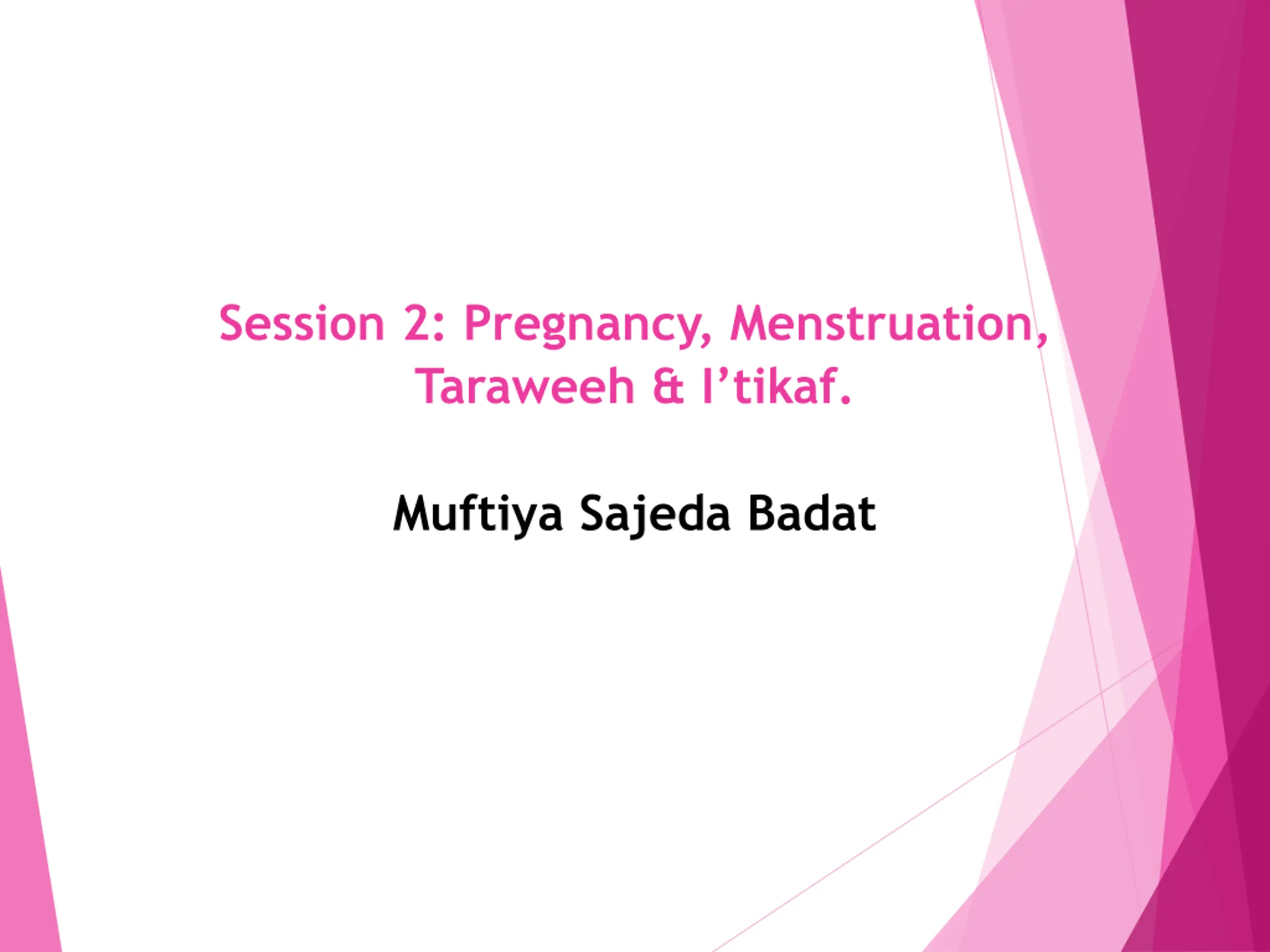 Session 2: Pregnancy, Menstruation, Taraweeh & I’tikaf.

Muftiya Sajeda Badat